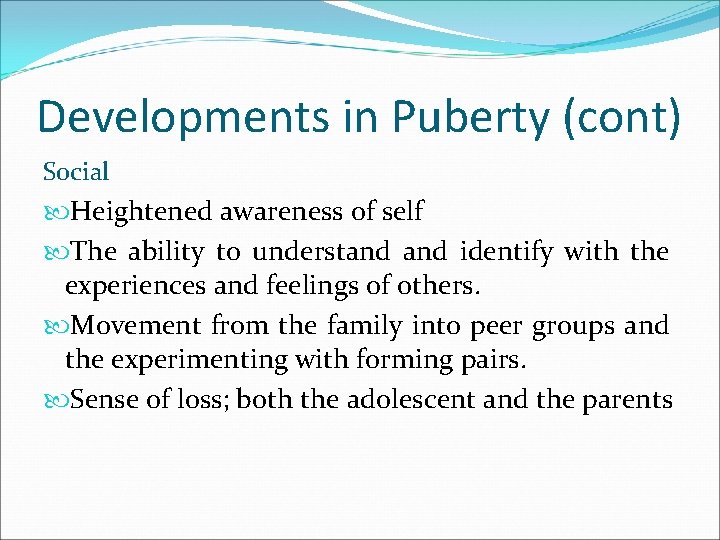 Developments in Puberty (cont)

Social

Heightened awareness of self

The ability to understand and identify with the experiences and feelings of others.

Movement from the family into peer groups and the experimenting with forming pairs.

Sense of loss; both the adolescent and the parents